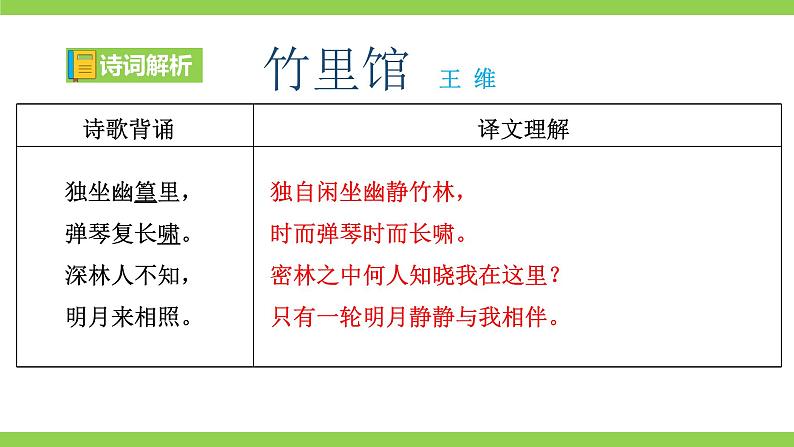 诗词解析

竹里馆 王 维

| 诗歌背诵 | 译文理解 |
|---|---|
| 独坐幽篁里，<br>弹琴复长啸。<br>深林人不知，<br>明月来相照。 | 独自闲坐幽静竹林，<br>时而弹琴时而长啸。<br>密林之中何人知晓我在这里？<br>只有一轮明月静静与我相伴。 |